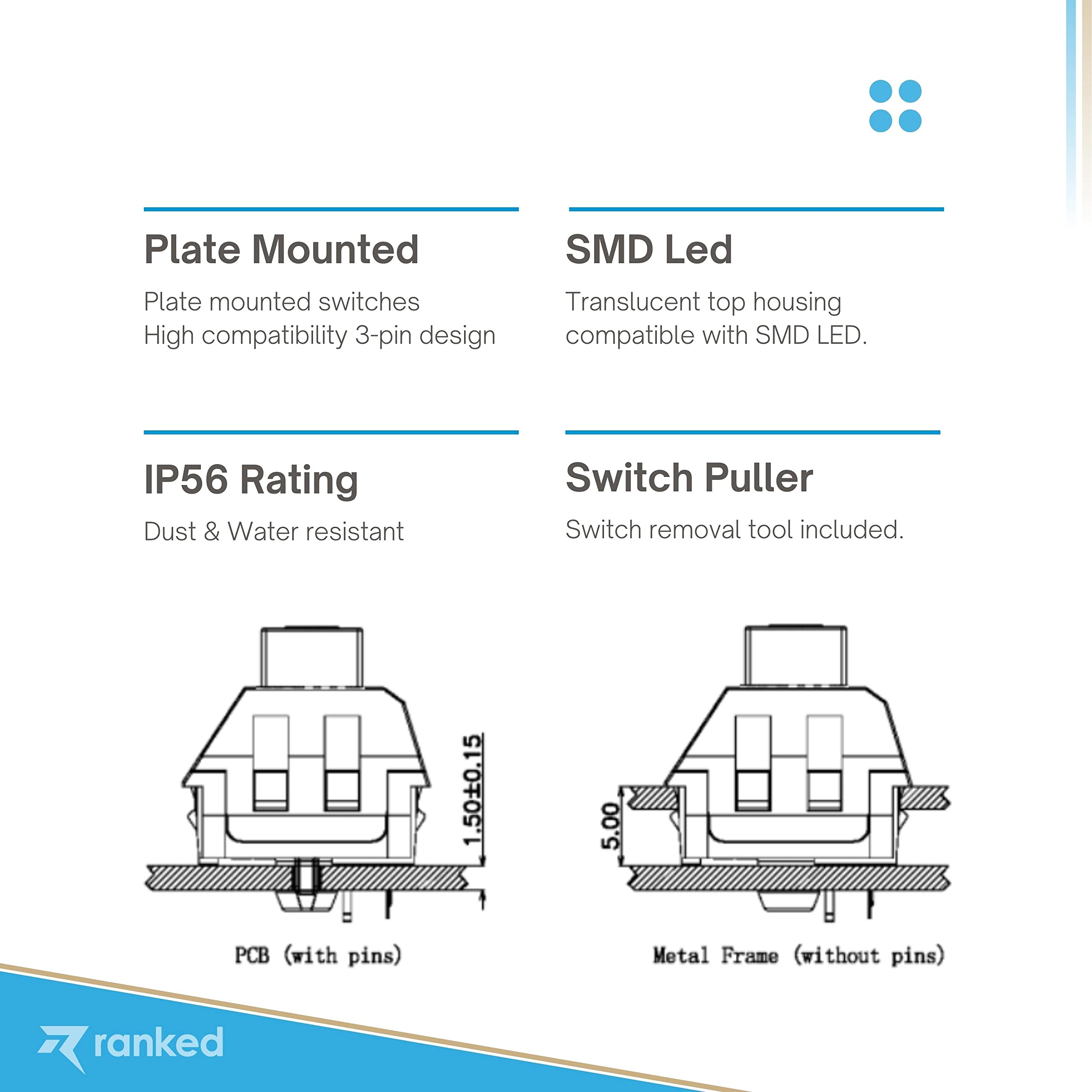 Plate Mounted

Plate mounted switches
High compatibility 3-pin design

SMD Led

Translucent top housing compatible with SMD LED.

IP56 Rating

Dust & Water resistant

Switch Puller

Switch removal tool included.

1.50±0.15

PCB (with pins)

5.00

Metal Frame (without pins)

ranked